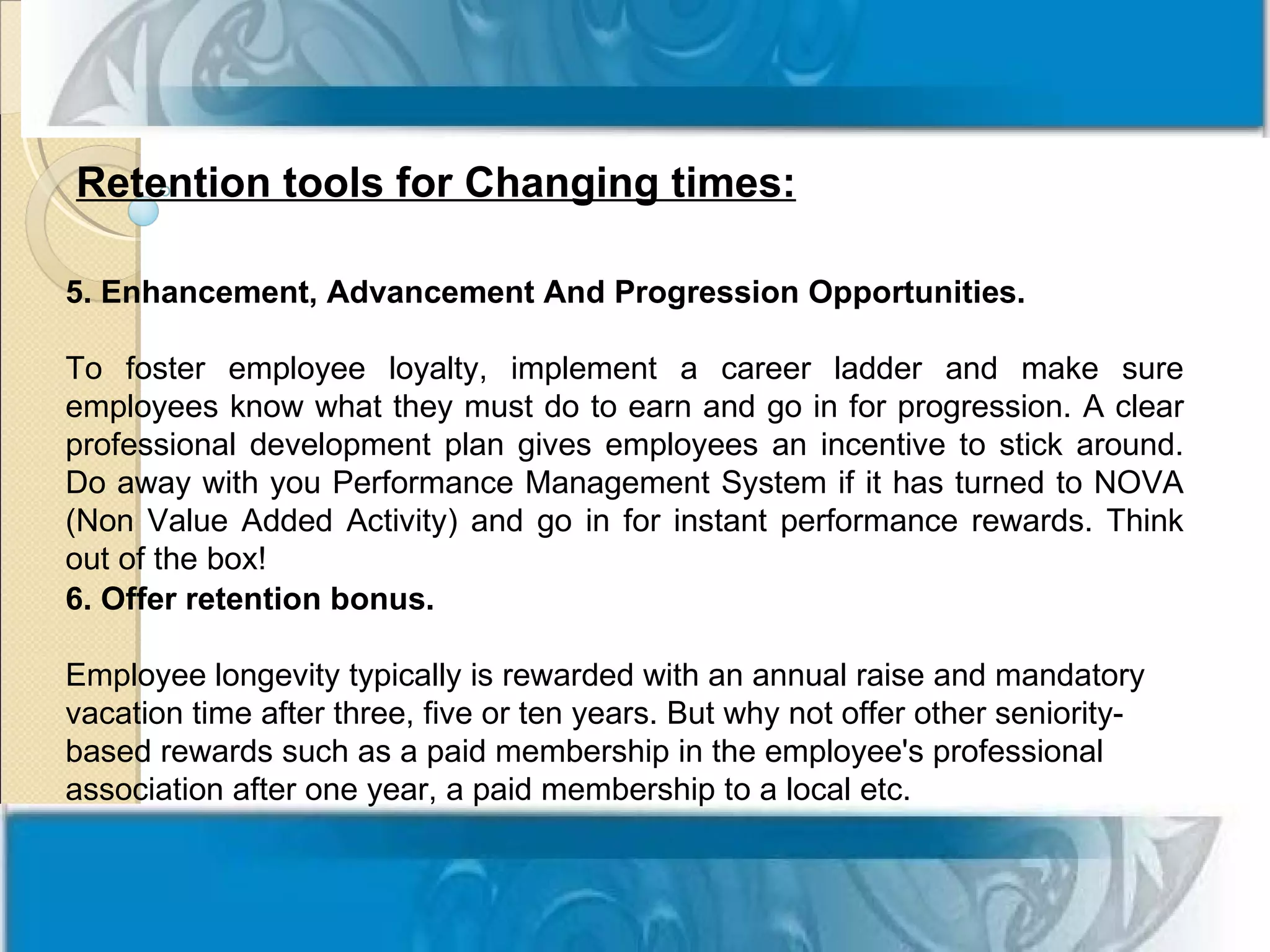 Retention tools for Changing times:

5. Enhancement, Advancement And Progression Opportunities.

To foster employee loyalty, implement a career ladder and make sure employees know what they must do to earn and go in for progression. A clear professional development plan gives employees an incentive to stick around. Do away with you Performance Management System if it has turned to NOVA (Non Value Added Activity) and go in for instant performance rewards. Think out of the box!

6. Offer retention bonus.

Employee longevity typically is rewarded with an annual raise and mandatory vacation time after three, five or ten years. But why not offer other seniority-based rewards such as a paid membership in the employee's professional association after one year, a paid membership to a local etc.